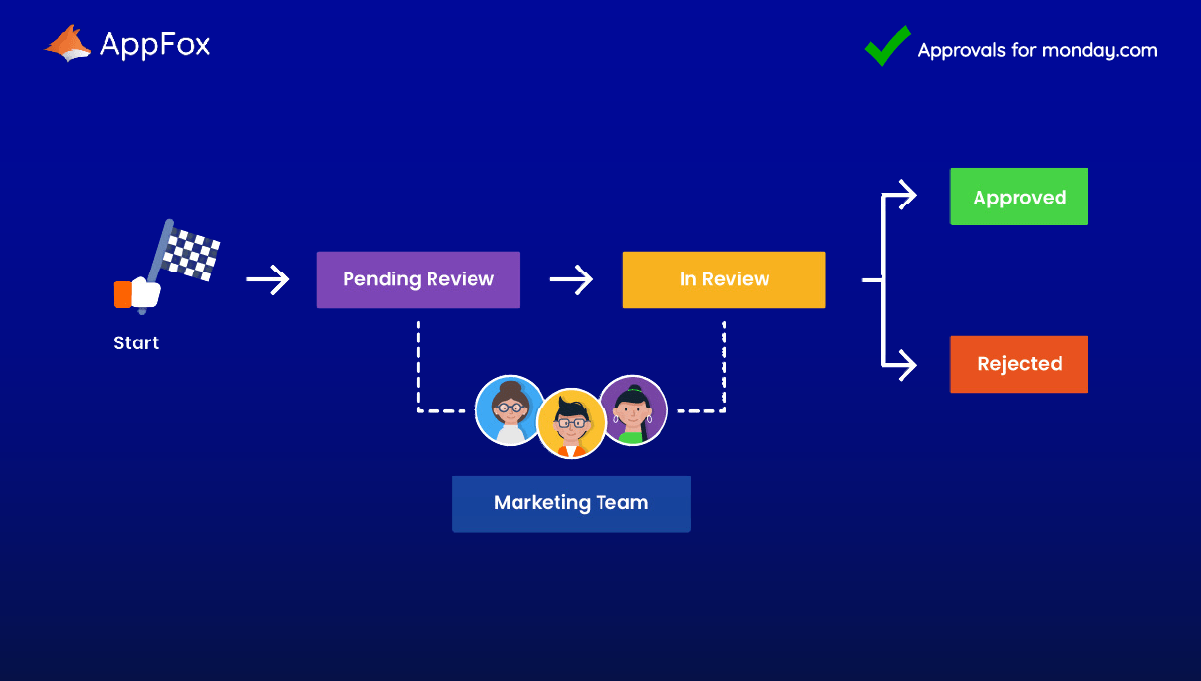 AppFox

Approvals for monday.com

Start

Pending Review

In Review

Approved

Rejected

Marketing Team